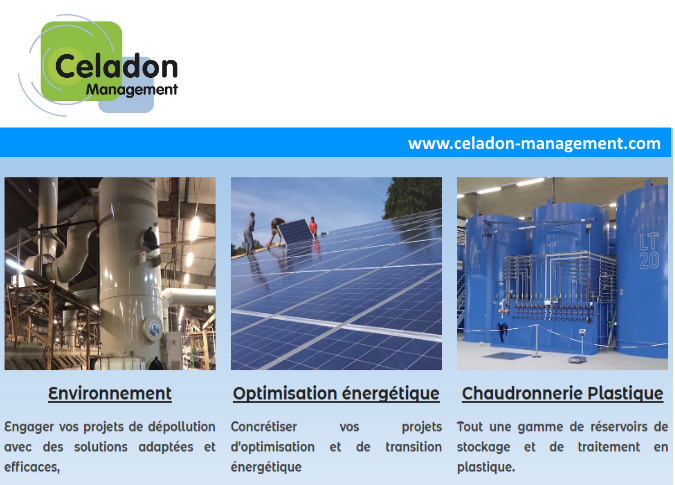 Celadon
Management

www.celadon-management.com

LT
20

Environnement

Engager vos projets de dépollution avec des solutions adaptées et efficaces,

Optimisation énergétique

Concrétiser vos projets d'optimisation et de transition énergétique

Chaudronnerie Plastique

Tout une gamme de réservoirs de stockage et de traitement en plastique.